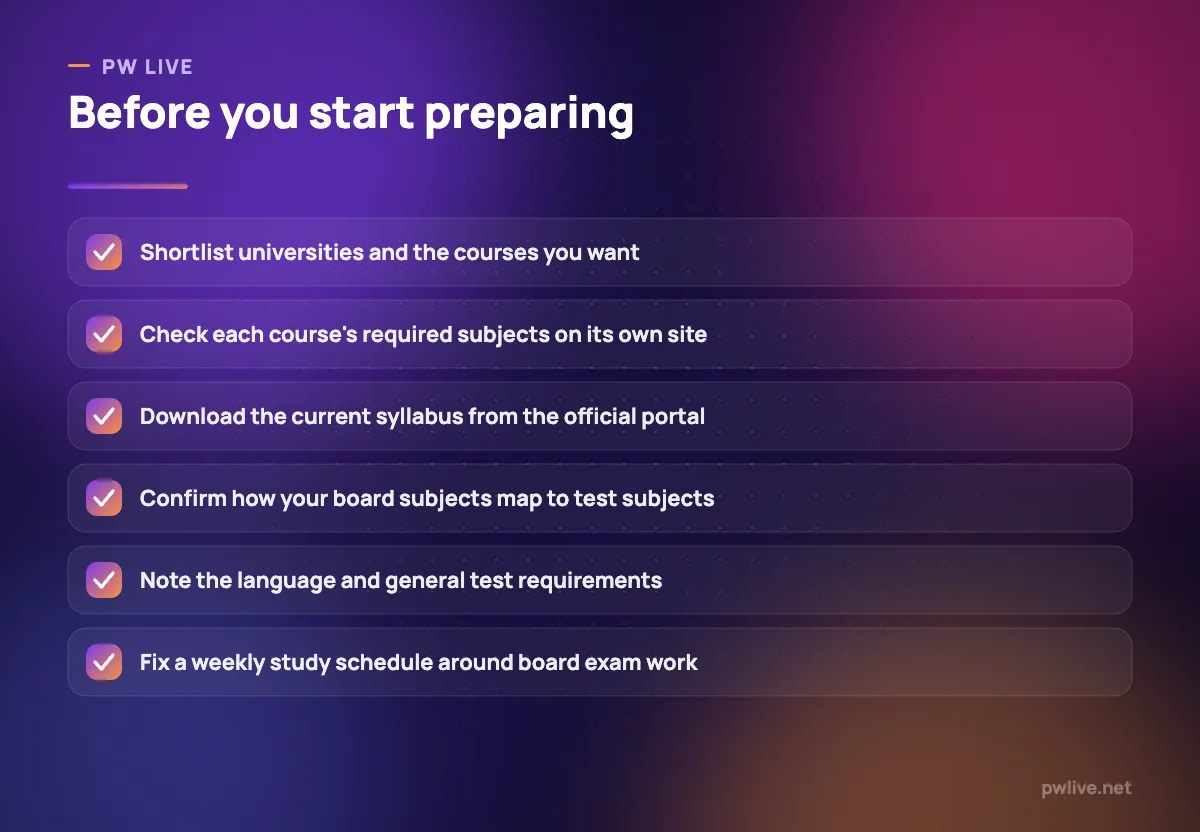 - PW LIVE

Before you start preparing

☑ Shortlist universities and the courses you want

☑ Check each course's required subjects on its own site

☑ Download the current syllabus from the official portal

☑ Confirm how your board subjects map to test subjects

☑ Note the language and general test requirements

☑ Fix a weekly study schedule around board exam work

pwlive.net